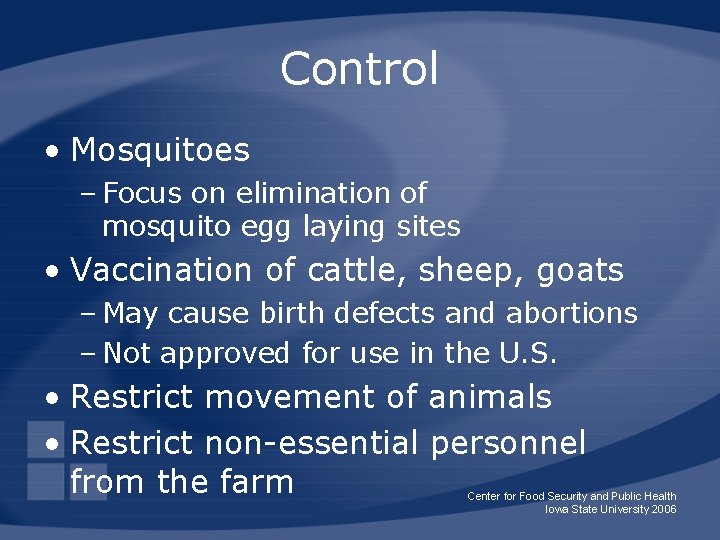 Control

• Mosquitoes
– Focus on elimination of mosquito egg laying sites

• Vaccination of cattle, sheep, goats
– May cause birth defects and abortions
– Not approved for use in the U.S.

• Restrict movement of animals

• Restrict non-essential personnel from the farm

Center for Food Security and Public Health
Iowa State University 2006